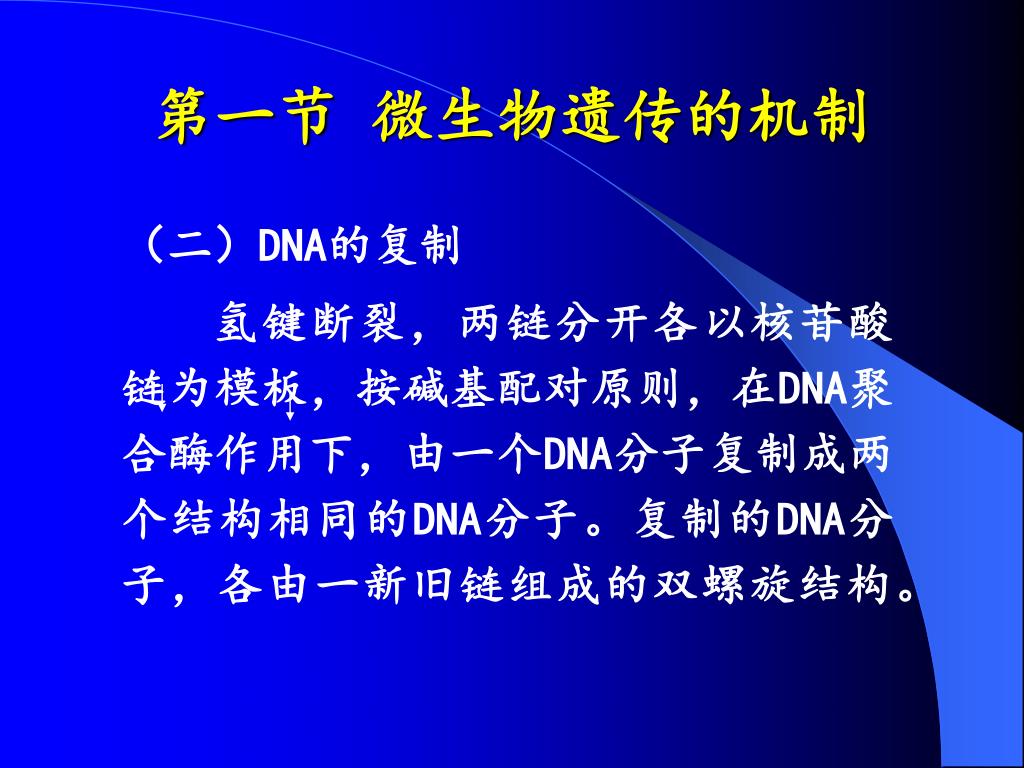 第一节 微生物遗传的机制

（二）DNA的复制

氢键断裂，两链分开各以核苷酸链为模板，按碱基配对原则，在DNA聚合酶作用下，由一个DNA分子复制成两个结构相同的DNA分子。复制的DNA分子，各由一新旧链组成的双螺旋结构。